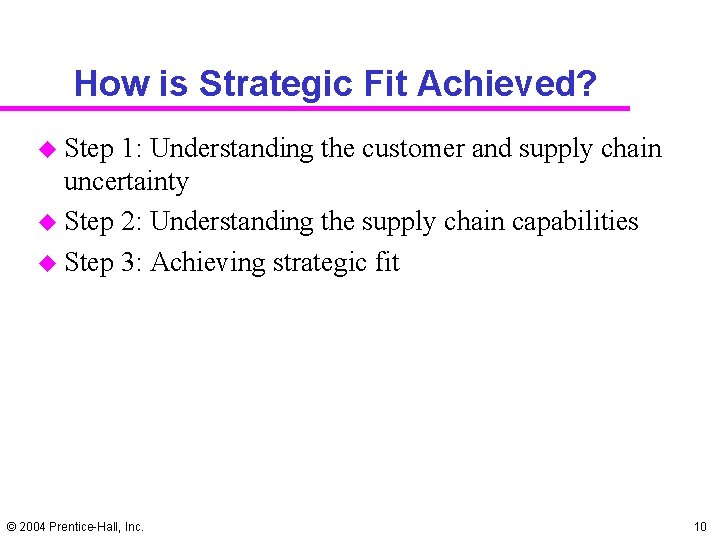 How is Strategic Fit Achieved?

• Step 1: Understanding the customer and supply chain uncertainty
• Step 2: Understanding the supply chain capabilities
• Step 3: Achieving strategic fit

© 2004 Prentice-Hall, Inc.

10